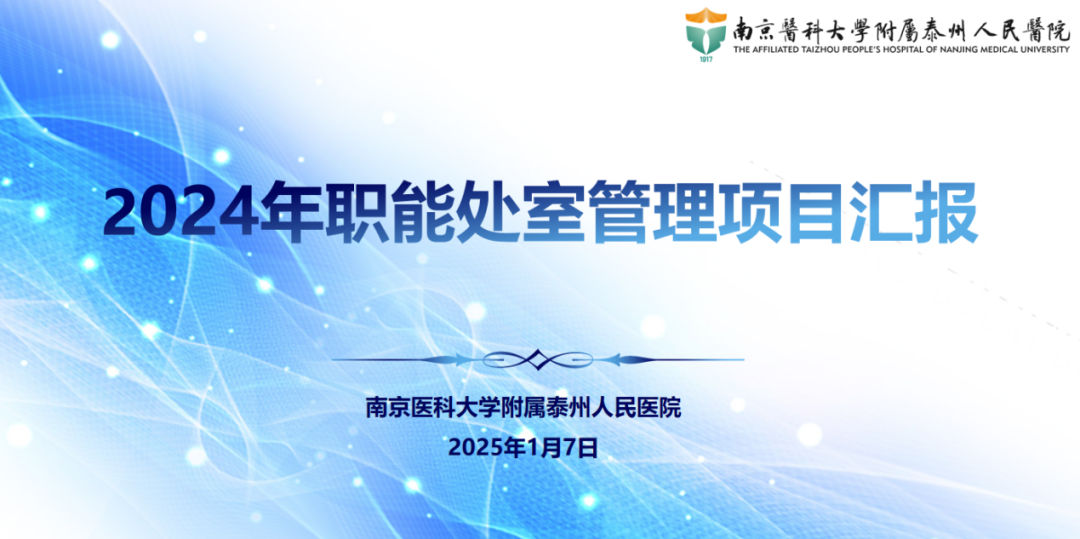 1917
南京醫科大學附屬泰州人民醫院
THE AFFILIATED TAIZHOU PEOPLE'S HOSPITAL OF NANJING MEDICAL UNIVERSITY

2024年职能处室管理项目汇报

南京医科大学附属泰州人民医院
2025年1月7日